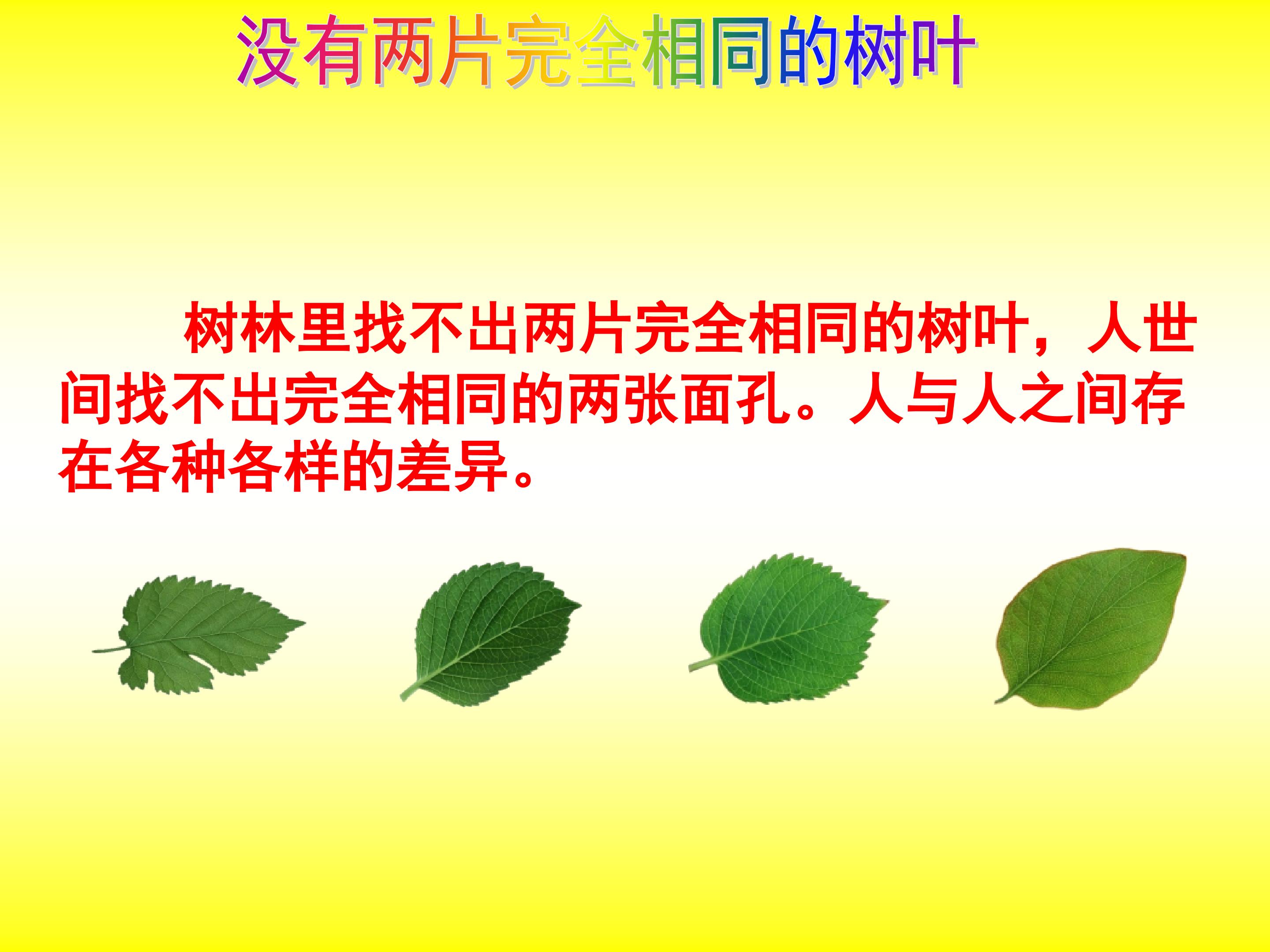 没有两片完全相同的树叶

树林里找不出两片完全相同的树叶，人世间找不出完全相同的两张面孔。人与人之间存在各种各样的差异。